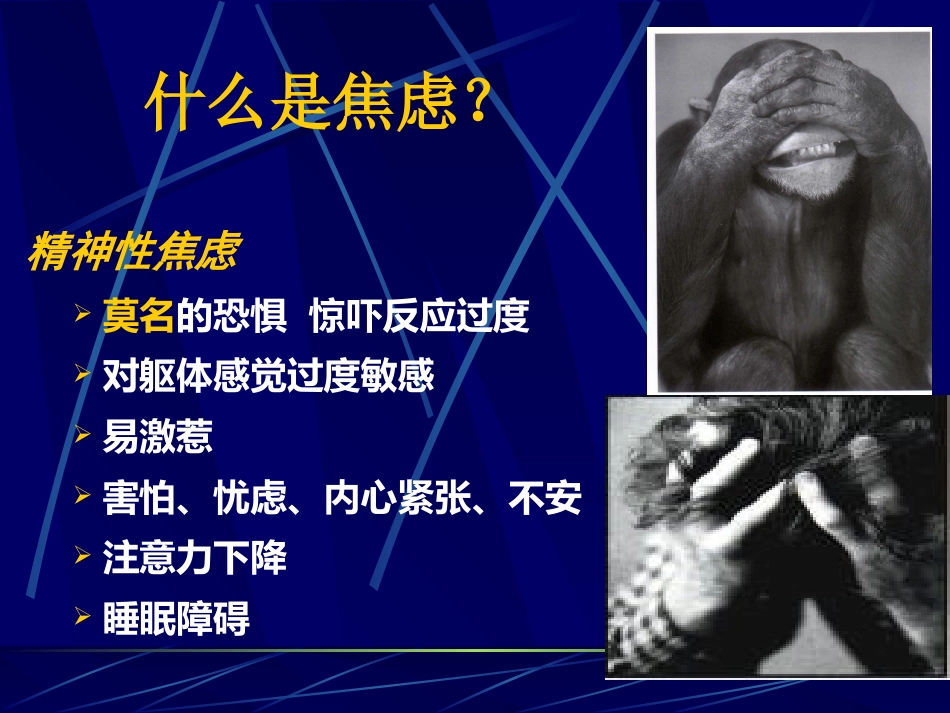 什么是焦虑？

精神性焦虑

➢ 莫名的恐惧 惊吓反应过度
➢ 对躯体感觉过度敏感
➢ 易激惹
➢ 害怕、忧虑、内心紧张、不安
➢ 注意力下降
➢ 睡眠障碍